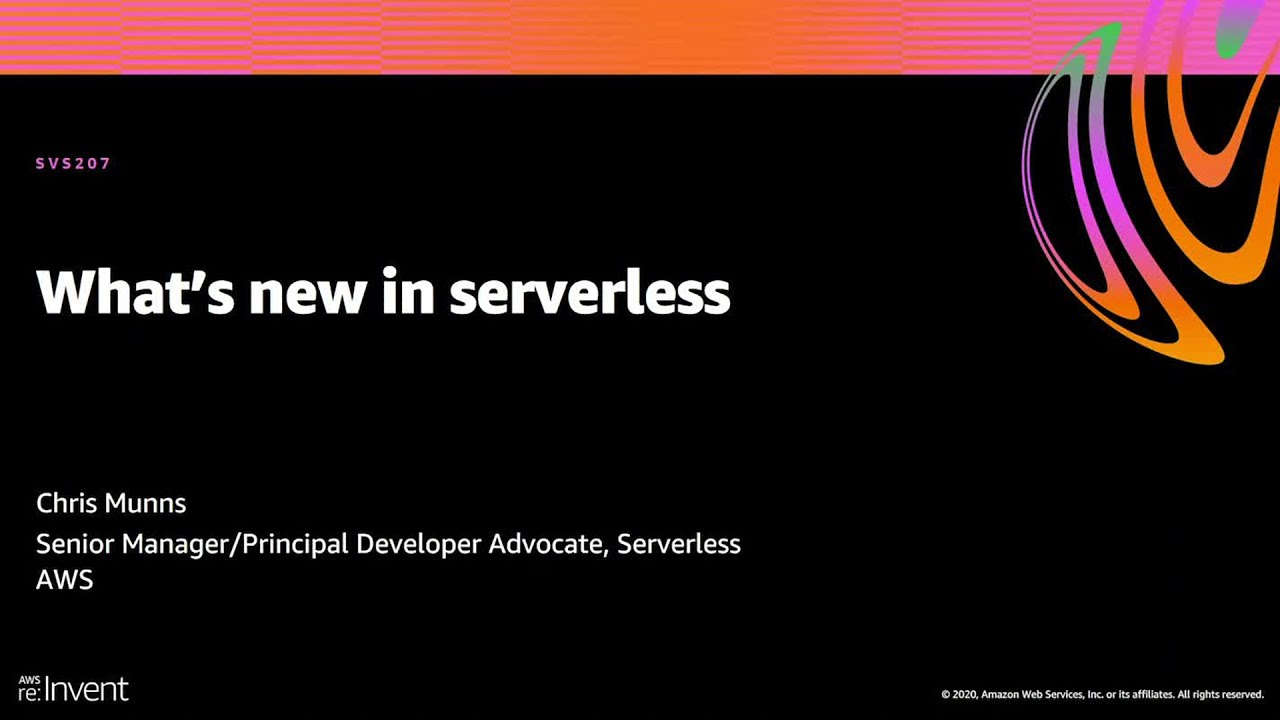 SVS207

What's new in serverless

Chris Munns
Senior Manager/Principal Developer Advocate, Serverless
AWS

AWS re:Invent

© 2020, Amazon Web Services, Inc. or its affiliates. All rights reserved.